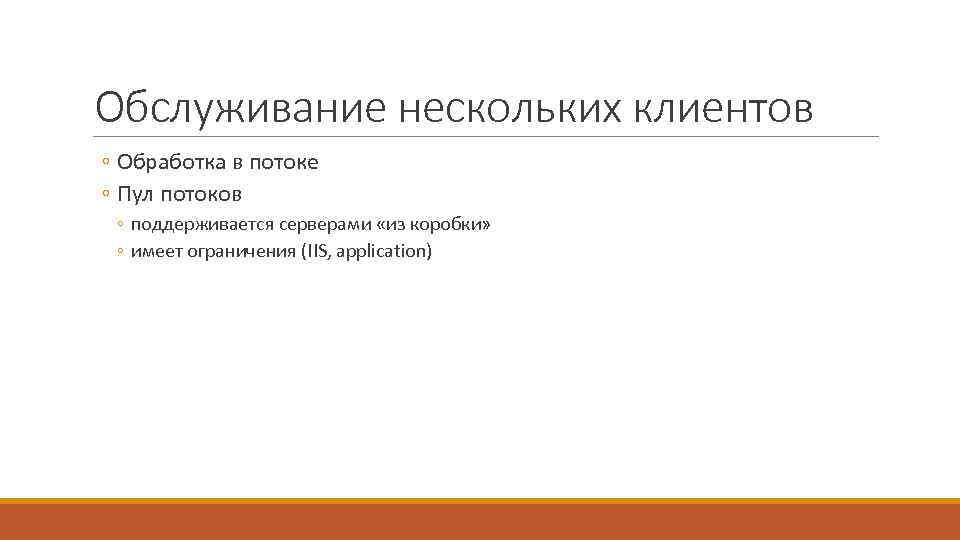 Обслуживание нескольких клиентов

◦ Обработка в потоке
◦ Пул потоков
◦ поддерживается серверами «из коробки»
◦ имеет ограничения (IIS, application)